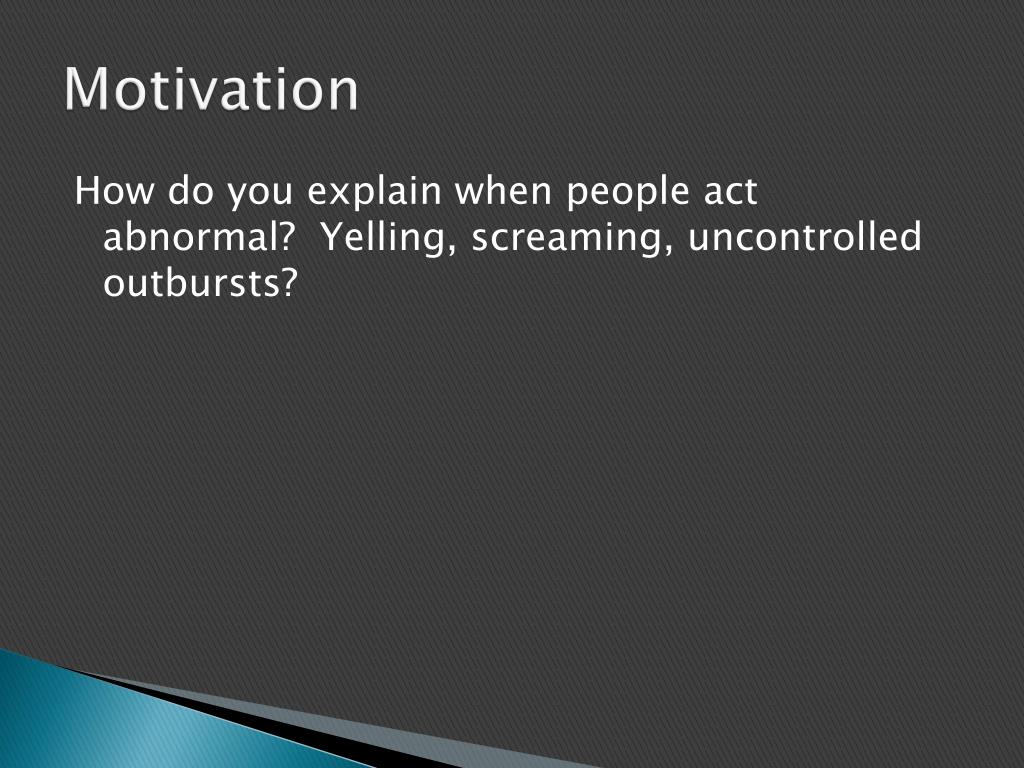 Motivation

How do you explain when people act abnormal?  Yelling, screaming, uncontrolled outbursts?